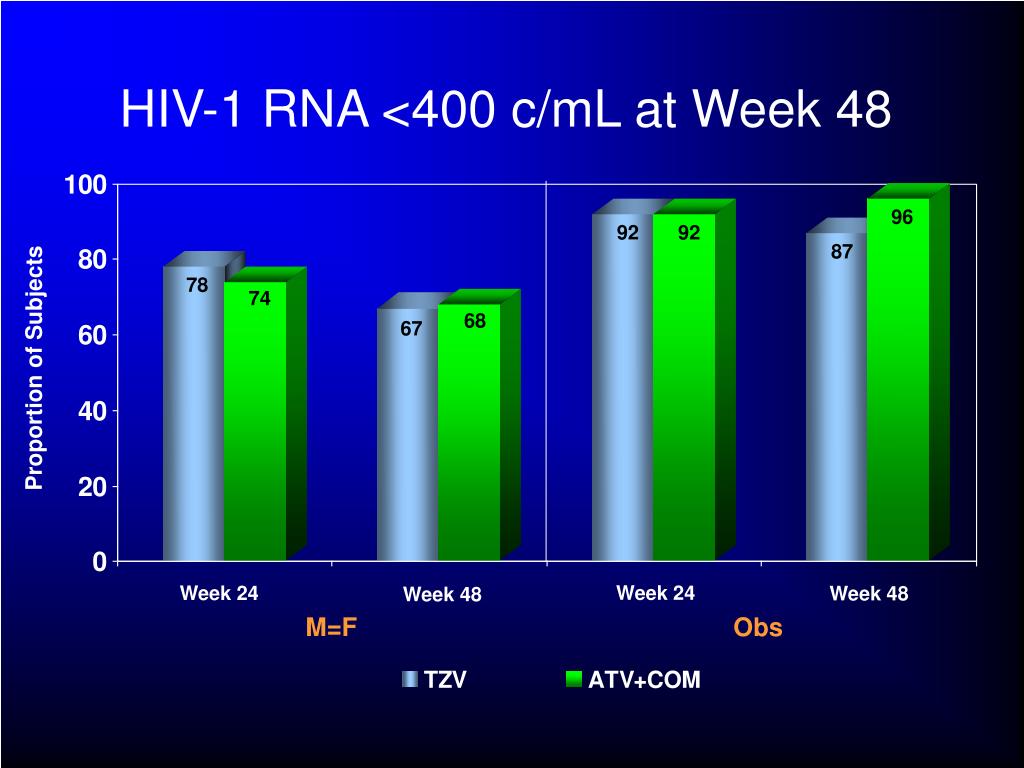 HIV-1 RNA <400 c/mL at Week 48

Proportion of Subjects

100
80
60
40
20
0

78
74
67
68
92
92
87
96

Week 24
Week 48
Week 24
Week 48

M=F
Obs

TZV
ATV+COM